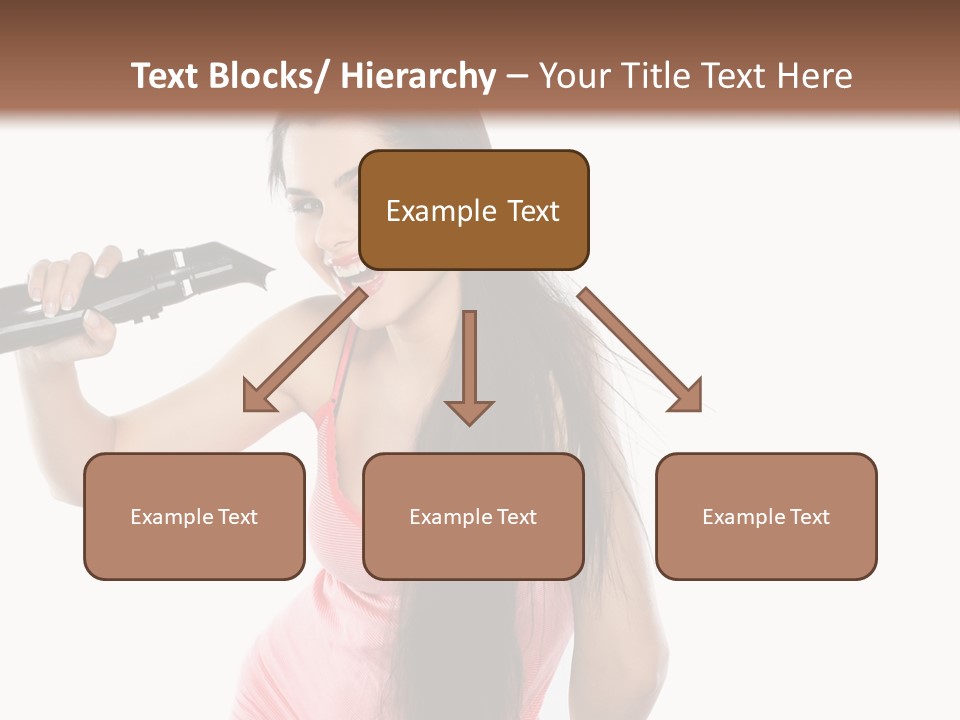 Text Blocks/ Hierarchy – Your Title Text Here

Example Text

Example Text

Example Text

Example Text